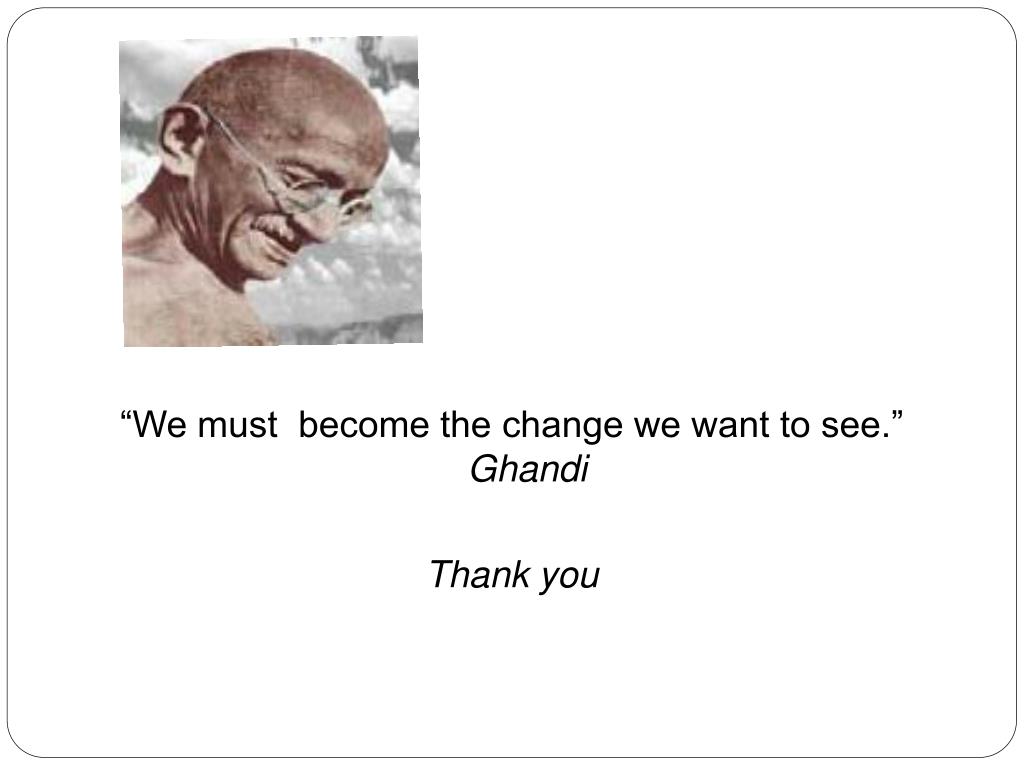 “We must become the change we want to see.”
Ghandi

Thank you